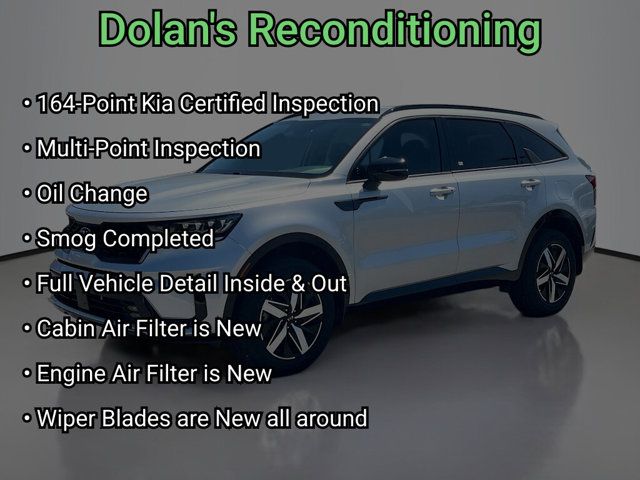 Dolan's Reconditioning

• 164-Point Kia Certified Inspection
• Multi-Point Inspection
• Oil Change
• Smog Completed
• Full Vehicle Detail Inside & Out
• Cabin Air Filter is New
• Engine Air Filter is New
• Wiper Blades are New all around